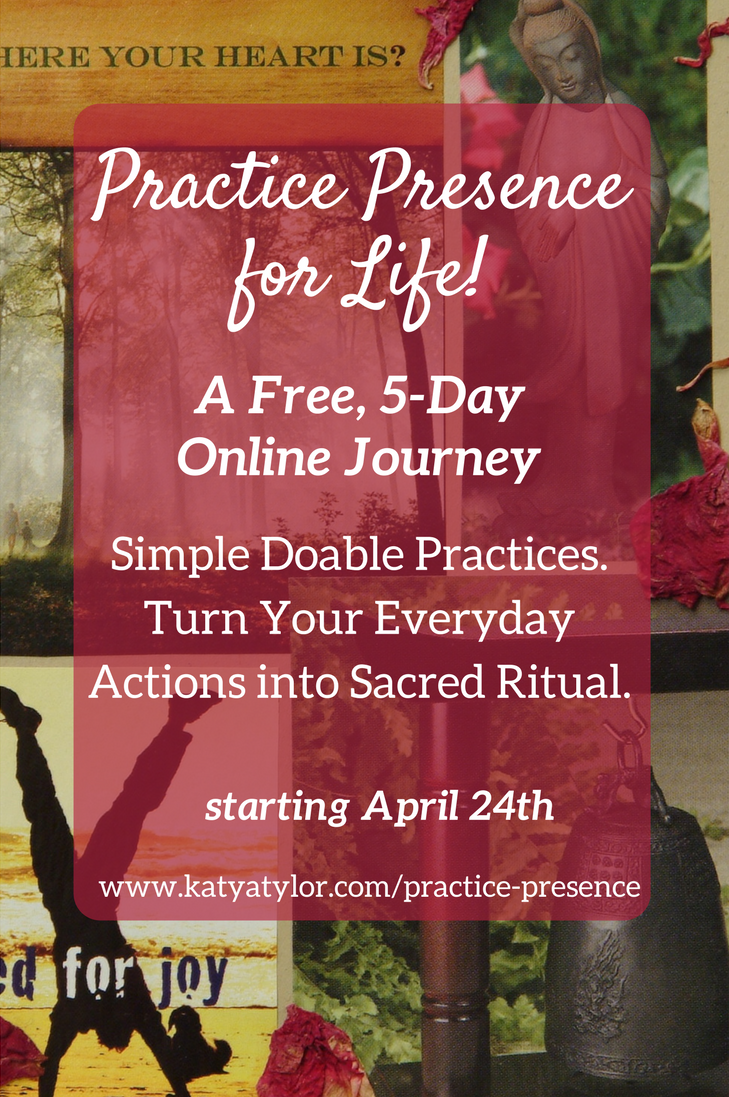 HERE YOUR HEART IS?

Practice Presence for Life!

A Free, 5-Day Online Journey

Simple Doable Practices. Turn Your Everyday Actions into Sacred Ritual.

starting April 24th

www.katyatylor.com/practice-presence

ed for joy